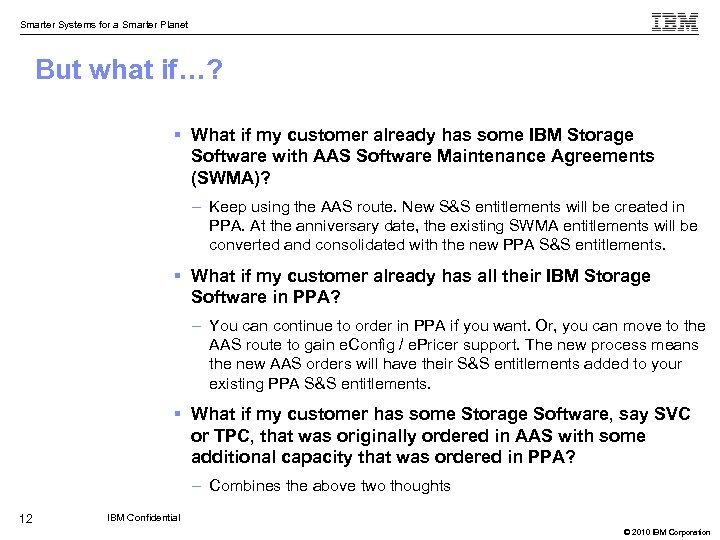 Smarter Systems for a Smarter Planet

IBM

But what if…?

▪ What if my customer already has some IBM Storage Software with AAS Software Maintenance Agreements (SWMA)?

– Keep using the AAS route. New S&S entitlements will be created in PPA. At the anniversary date, the existing SWMA entitlements will be converted and consolidated with the new PPA S&S entitlements.

▪ What if my customer already has all their IBM Storage Software in PPA?

– You can continue to order in PPA if you want. Or, you can move to the AAS route to gain eConfig / ePricer support. The new process means the new AAS orders will have their S&S entitlements added to your existing PPA S&S entitlements.

▪ What if my customer has some Storage Software, say SVC or TPC, that was originally ordered in AAS with some additional capacity that was ordered in PPA?

– Combines the above two thoughts

12

IBM Confidential

© 2010 IBM Corporation